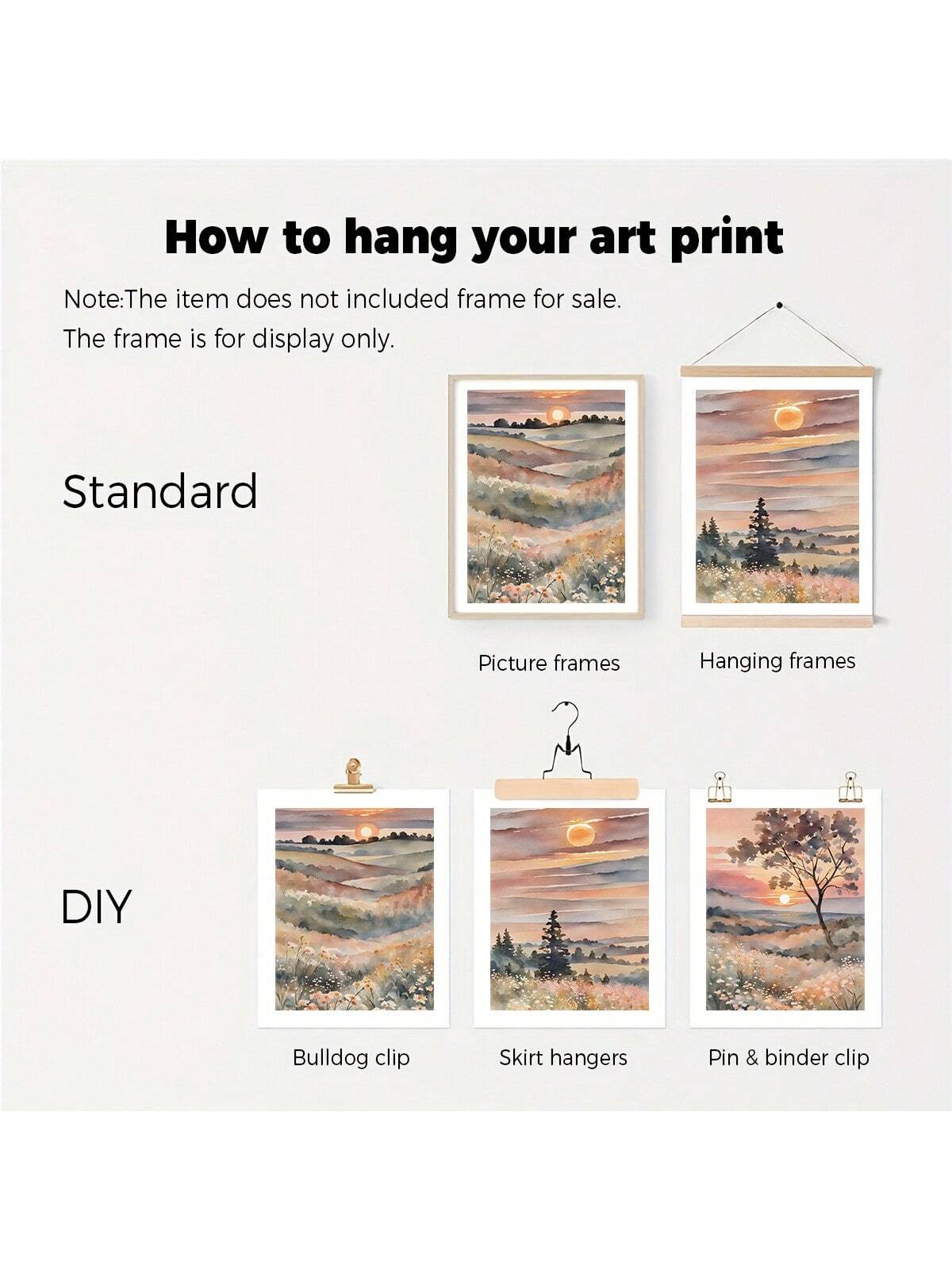 How to hang your art print

Note:The item does not included frame for sale.
The frame is for display only.

Standard

Picture frames

Hanging frames

DIY

Bulldog clip

Skirt hangers

Pin & binder clip